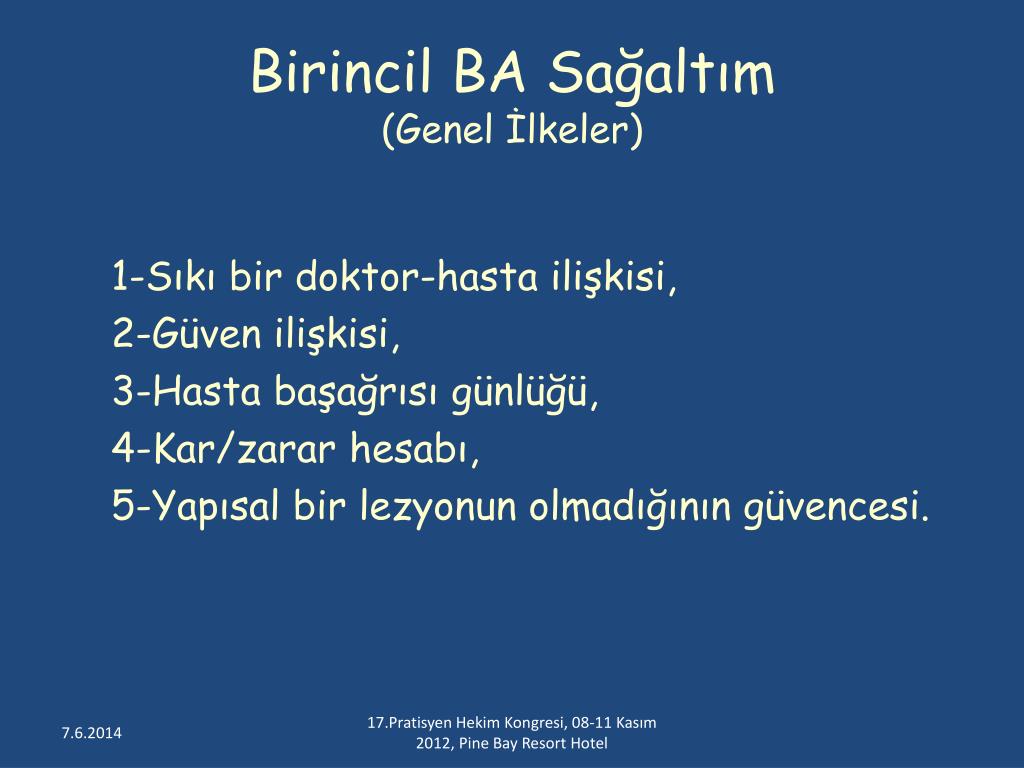 Birincil BA Sağaltım
(Genel İlkeler)

1-Sıkı bir doktor-hasta ilişkisi,
2-Güven ilişkisi,
3-Hasta başağrısı günlüğü,
4-Kar/zarar hesabı,
5-Yapısal bir lezyonun olmadığının güvencesi.

7.6.2014

17.Pratisyen Hekim Kongresi, 08-11 Kasım 2012, Pine Bay Resort Hotel